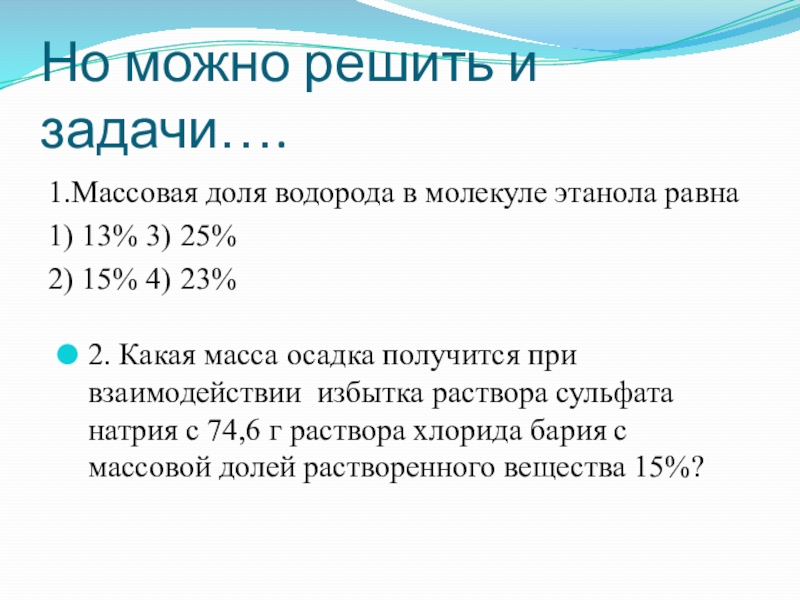 Но можно решить и задачи….

1.Массовая доля водорода в молекуле этанола равна

1) 13% 3) 25%

2) 15% 4) 23%

2. Какая масса осадка получится при взаимодействии избытка раствора сульфата натрия с 74,6 г раствора хлорида бария с массовой долей растворенного вещества 15%?